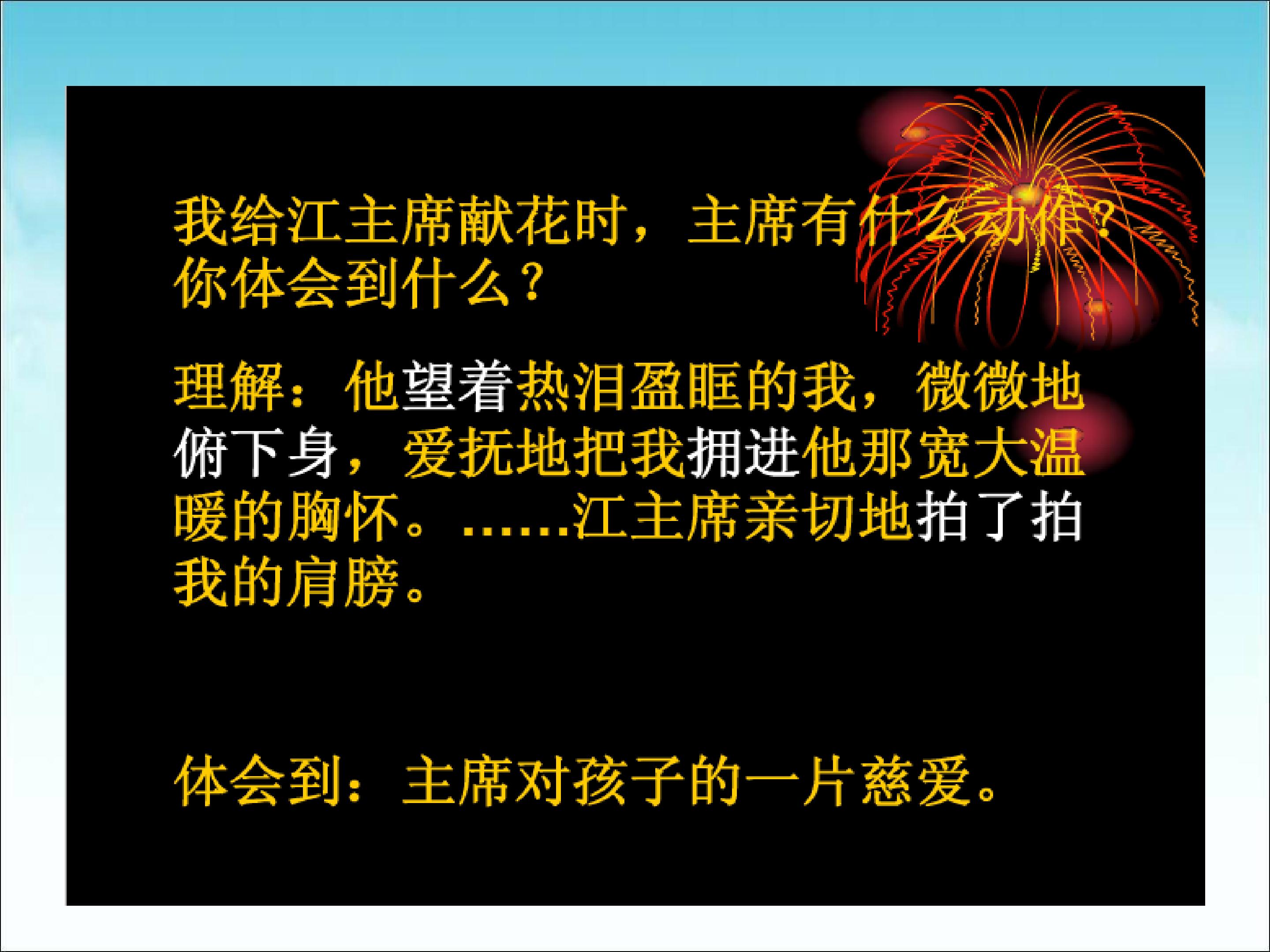 我给江主席献花时，主席有什么动作？你体会到什么？

理解：他望着热泪盈眶的我，微微地俯下身，爱抚地把我拥进他那宽大温暖的胸怀。……江主席亲切地拍了拍我的肩膀。

体会到：主席对孩子的一片慈爱。